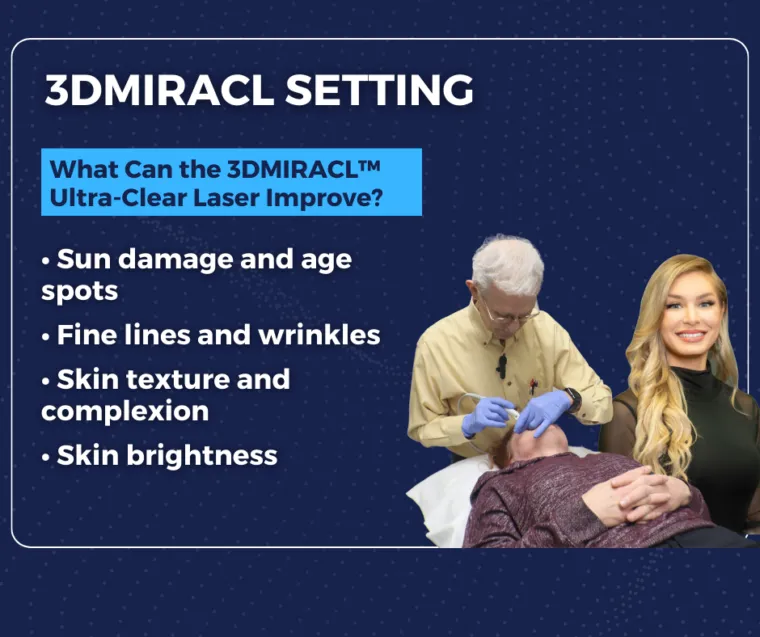 3DMIRACL SETTING

What Can the 3DMIRACL™ Ultra-Clear Laser Improve?

• Sun damage and age spots

• Fine lines and wrinkles

• Skin texture and complexion

• Skin brightness